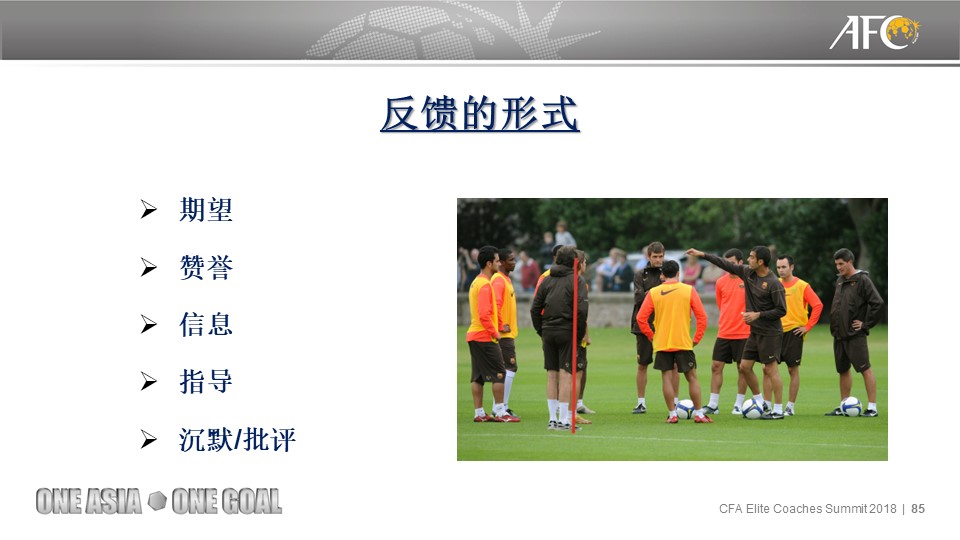 AFC

反馈的形式

➢ 期望

➢ 赞誉

➢ 信息

➢ 指导

➢ 沉默/批评

ONE ASIA ONE GOAL

CFA Elite Coaches Summit 2018 | 85